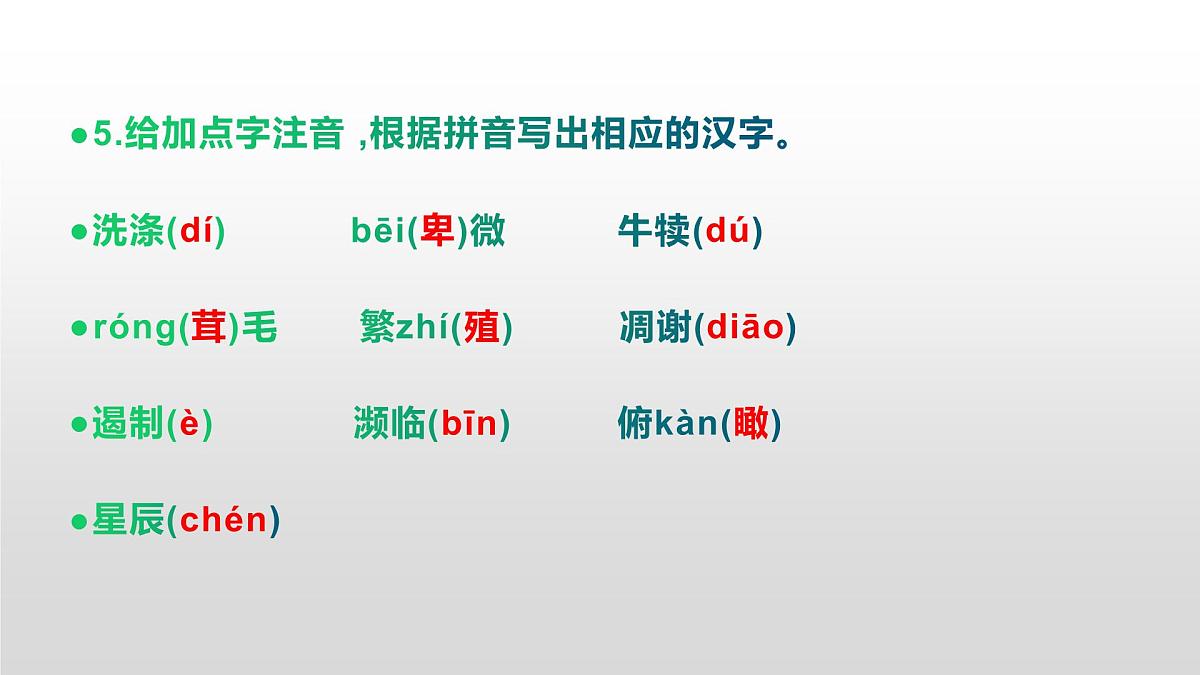 ●5.给加点字注音 ,根据拼音写出相应的汉字。

●洗涤(dí) bēi(卑)微 牛犊(dú)

●róng(茸)毛 繁zhí(殖) 凋谢(diāo)

●遏制(è) 濒临(bīn) 俯kàn(瞰)

●星辰(chén)